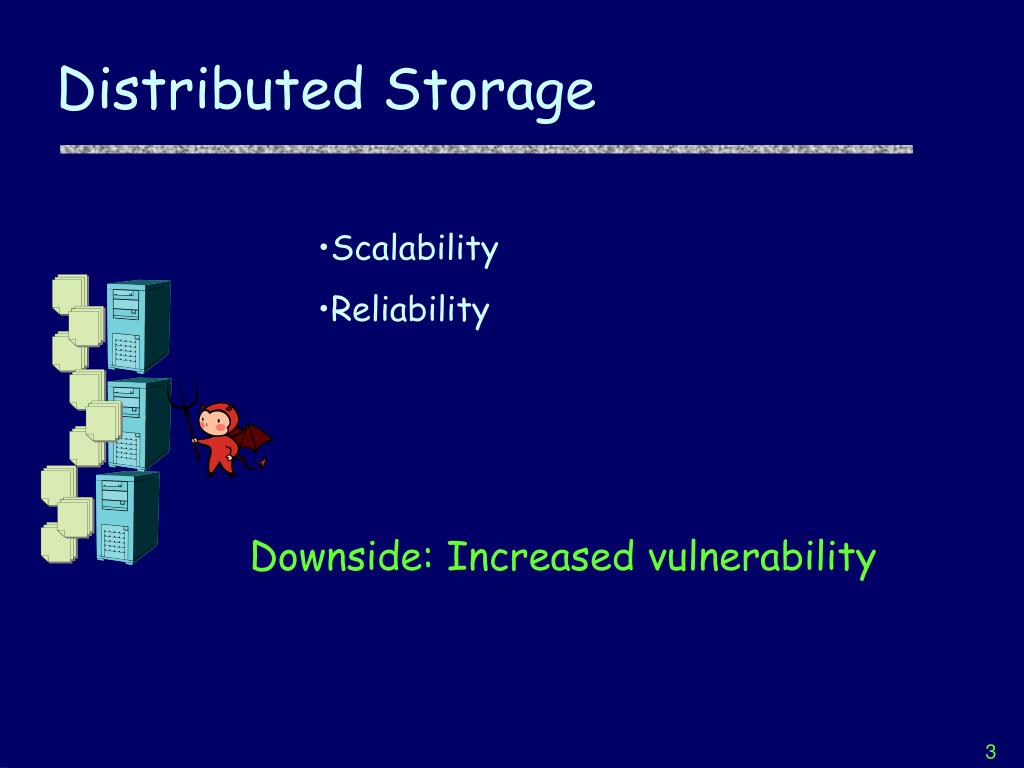 Distributed Storage

•Scalability

•Reliability

Downside: Increased vulnerability

3